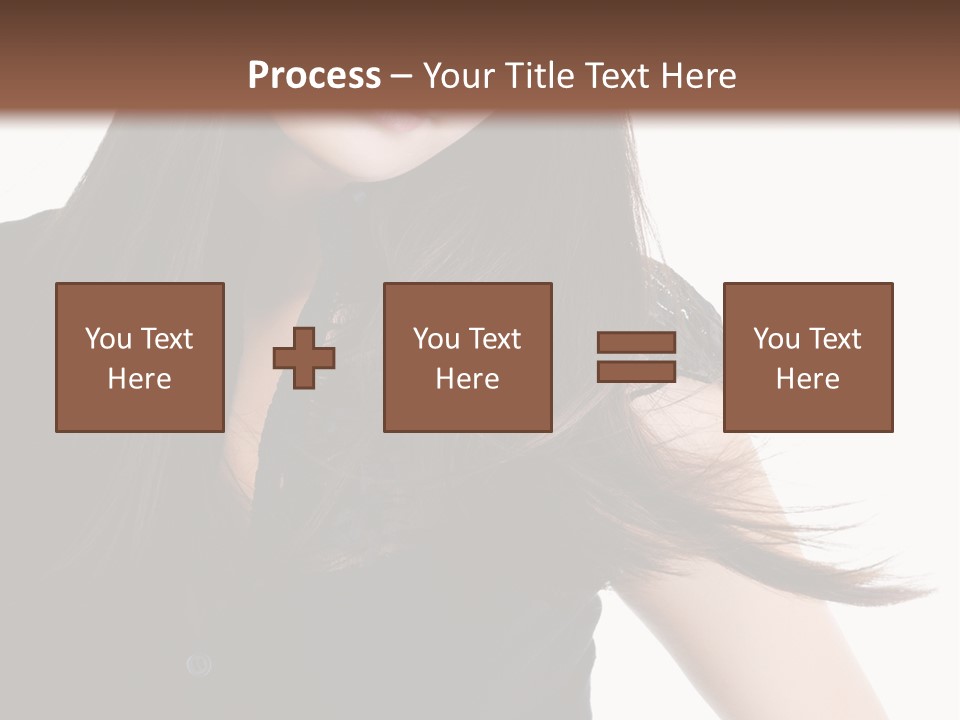 Process – Your Title Text Here

You Text Here

You Text Here

You Text Here